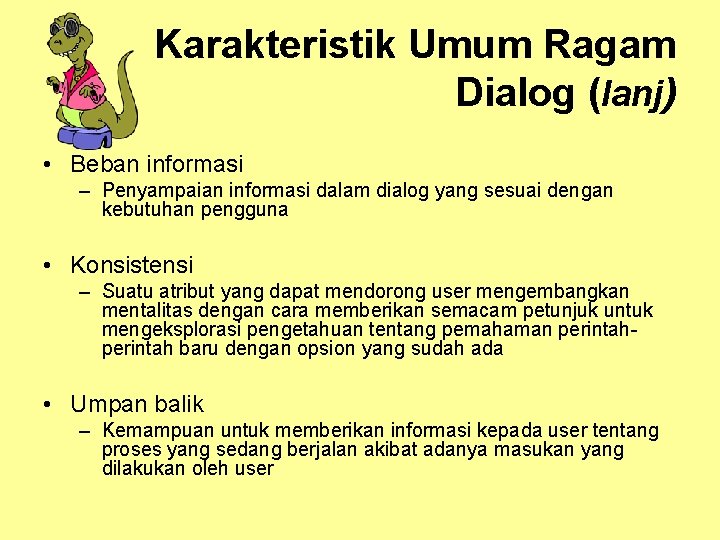 Karakteristik Umum Ragam Dialog (lanj)

• Beban informasi
– Penyampaian informasi dalam dialog yang sesuai dengan kebutuhan pengguna

• Konsistensi
– Suatu atribut yang dapat mendorong user mengembangkan mentalitas dengan cara memberikan semacam petunjuk untuk mengeksplorasi pengetahuan tentang pemahaman perintah-perintah baru dengan opsion yang sudah ada

• Umpan balik
– Kemampuan untuk memberikan informasi kepada user tentang proses yang sedang berjalan akibat adanya masukan yang dilakukan oleh user